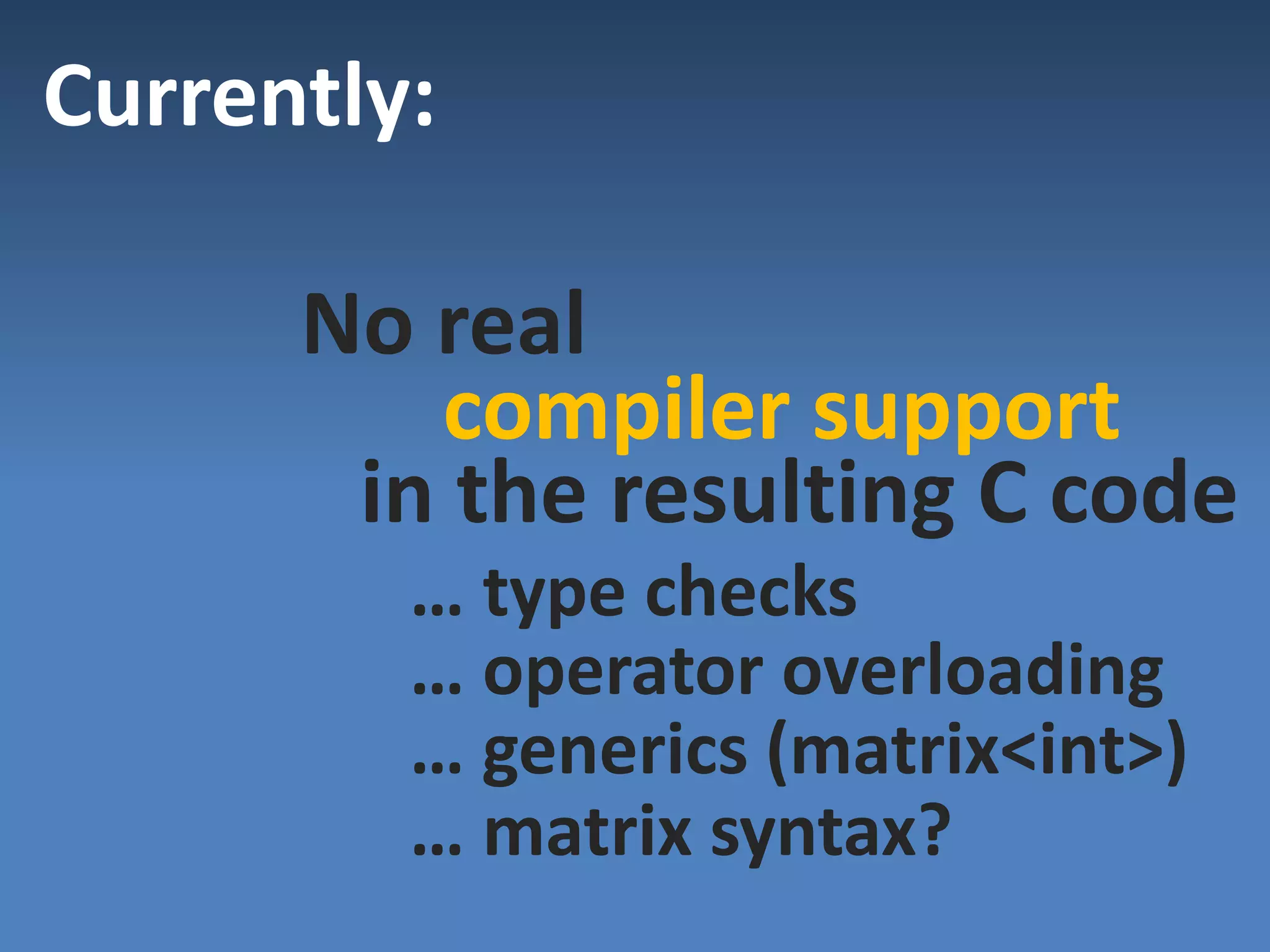 Currently:

No real
compiler support
in the resulting C code

… type checks
… operator overloading
… generics (matrix<int>)
… matrix syntax?